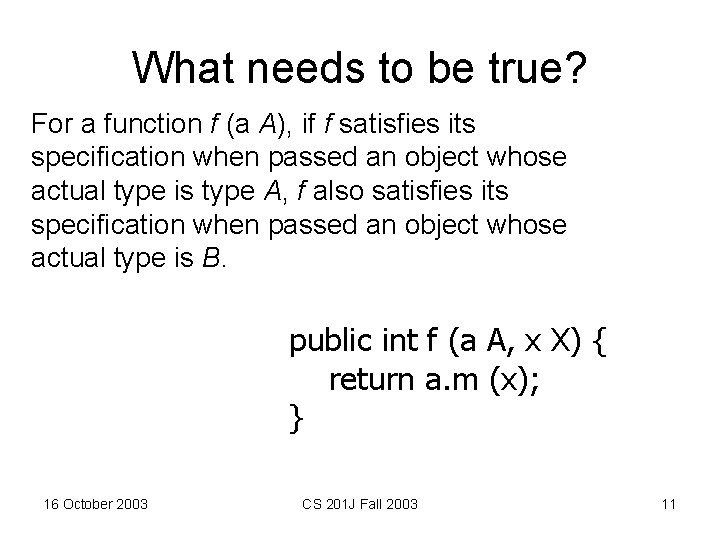 What needs to be true?

For a function f (a A), if f satisfies its specification when passed an object whose actual type is type A, f also satisfies its specification when passed an object whose actual type is B.

public int f (a A, x X) {
return a.m (x);
}

16 October 2003

CS 201J Fall 2003

11